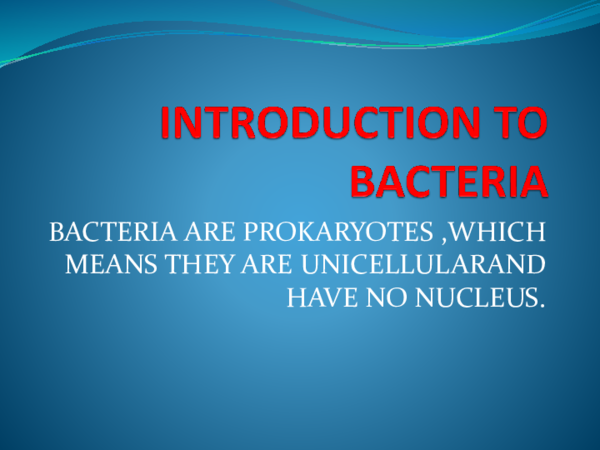 INTRODUCTION TO BACTERIA

BACTERIA ARE PROKARYOTES ,WHICH MEANS THEY ARE UNICELLULARAND HAVE NO NUCLEUS.